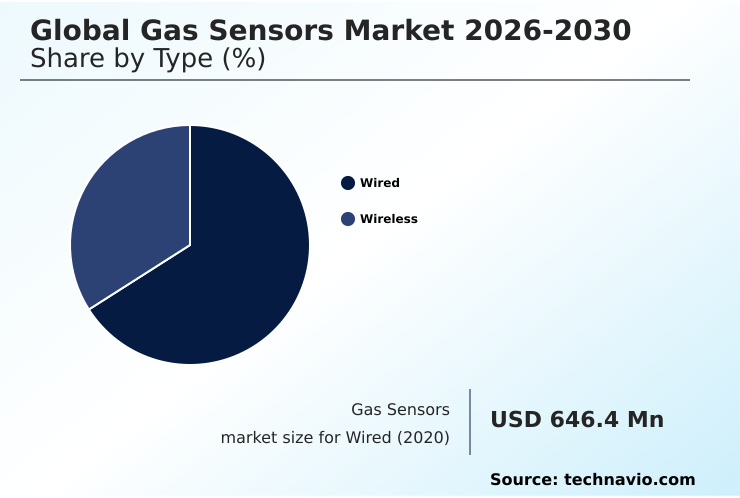 Global Gas Sensors Market 2026-2030
Share by Type (%)

Wired
Wireless

Gas Sensors market size for Wired (2020)

USD 646.4 Mn

Source: technavio.com